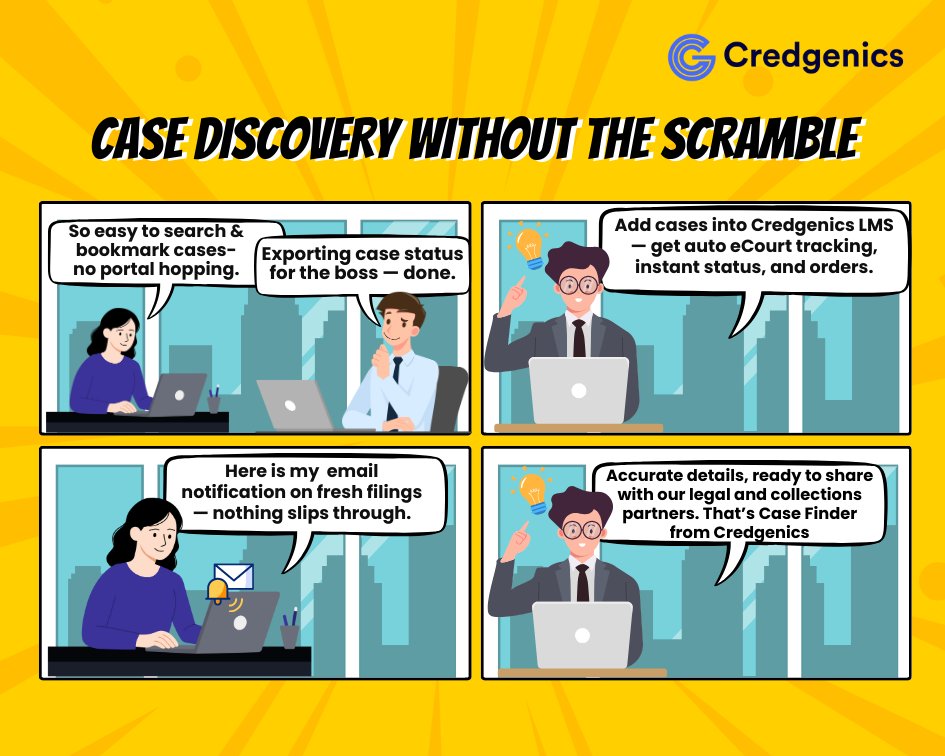 Credgenics

CASE DISCOVERY WITHOUT THE SCRAMBLE

So easy to search & bookmark cases- no portal hopping.

Exporting case status for the boss — done.

Add cases into Credgenics LMS — get auto eCourt tracking, instant status, and orders.

Here is my email notification on fresh filings — nothing slips through.

Accurate details, ready to share with our legal and collections partners. That's Case Finder from Credgenics